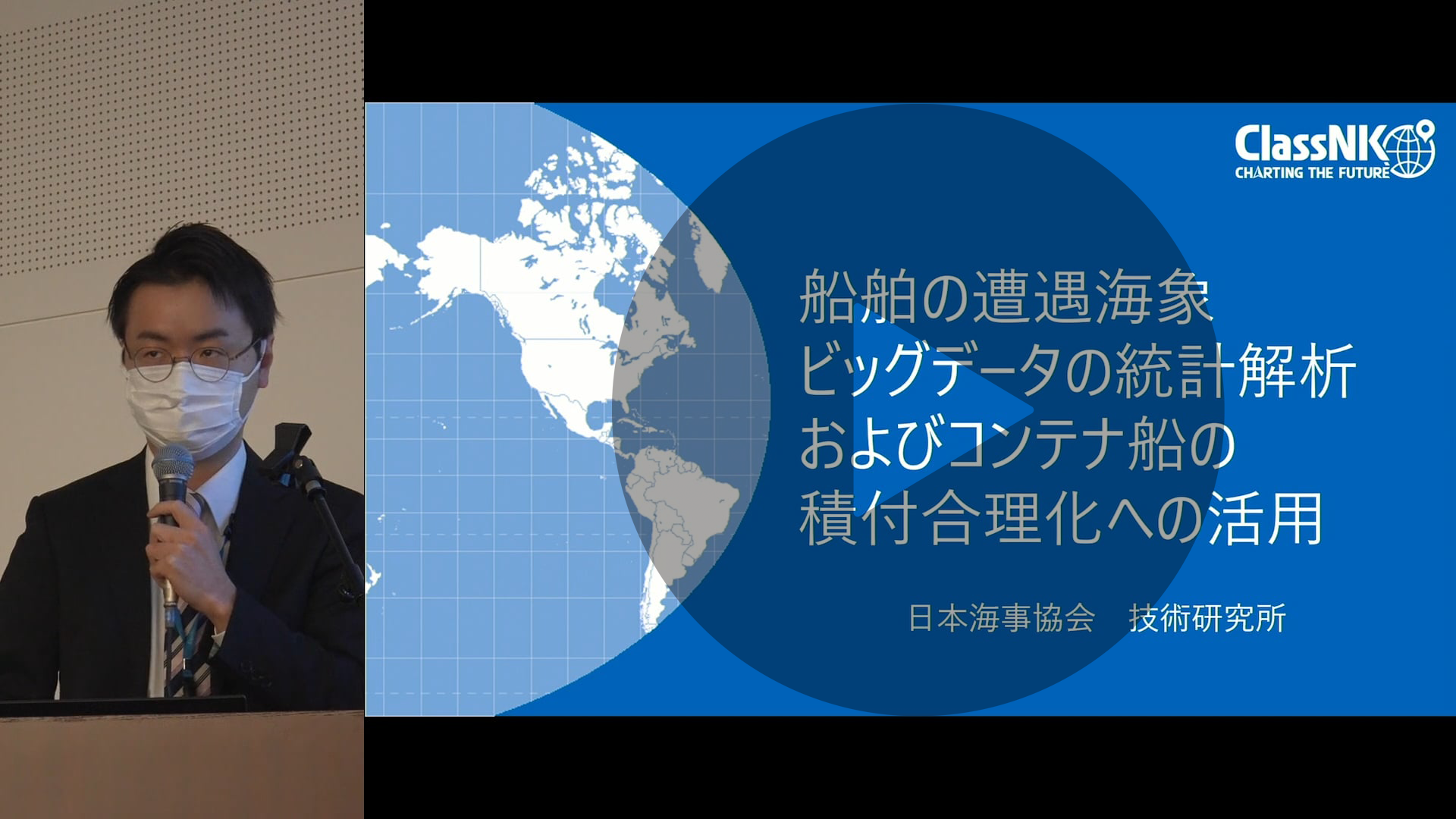 ClassNK
CHARTING THE FUTURE

船舶の遭遇海象
ビッグデータの統計解析
およびコンテナ船の
積付合理化への活用

日本海事協会　技術研究所